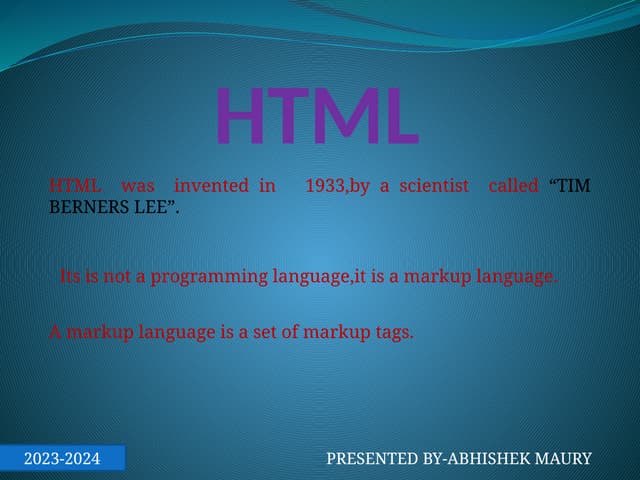 HTML

HTML was invented in 1933,by a scientist called “TIM BERNERS LEE”.

Its is not a programming language,it is a markup language.

A markup language is a set of markup tags.

2023-2024

PRESENTED BY-ABHISHEK MAURY